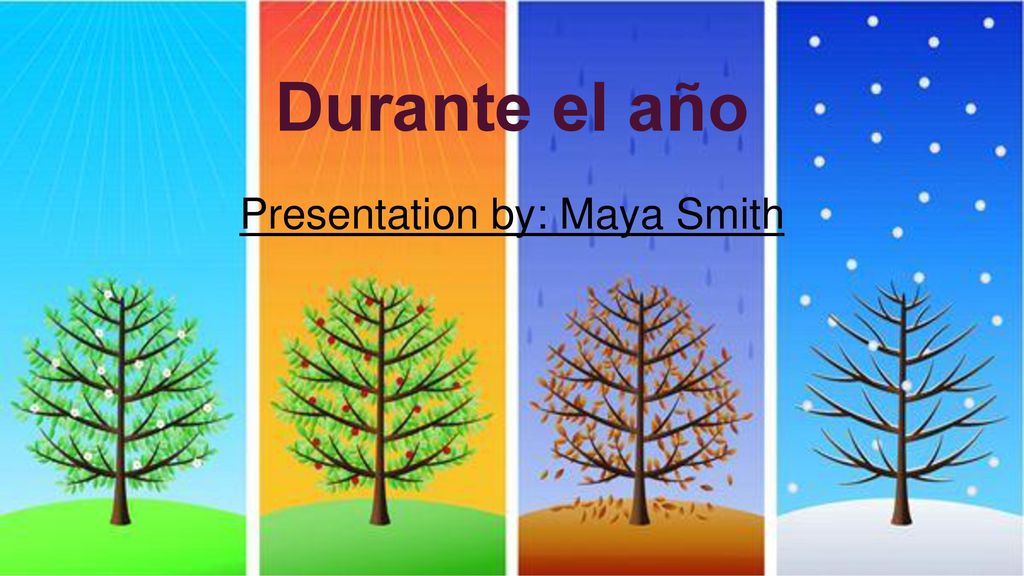 Durante el año

Presentation by: Maya Smith